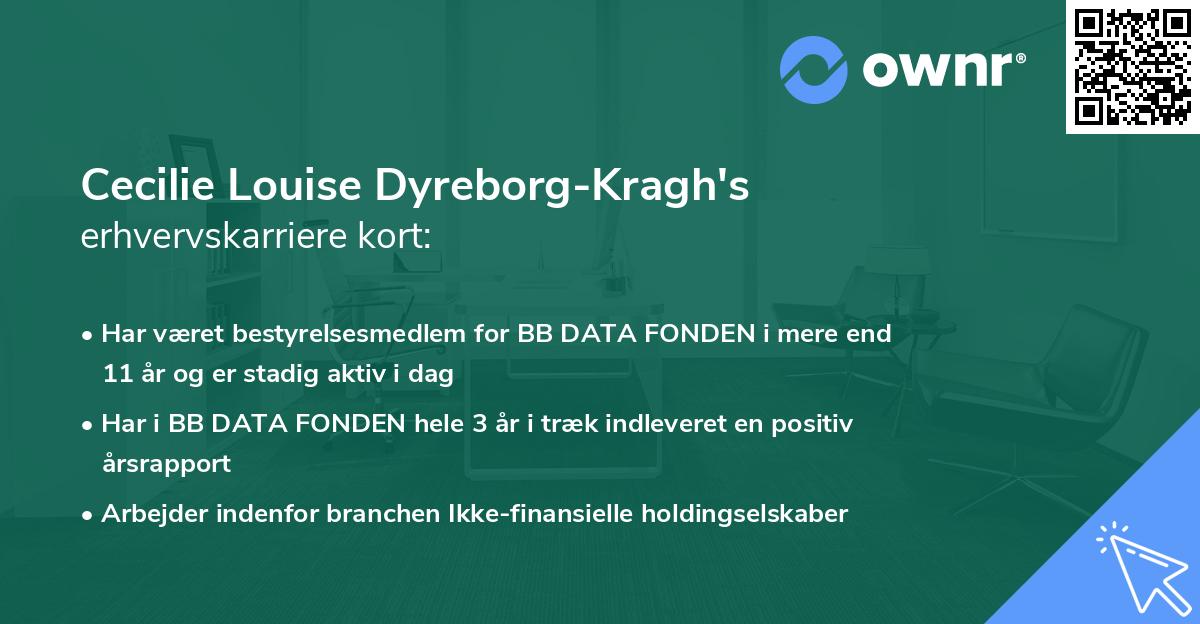 ownr®

Cecilie Louise Dyreborg-Kragh's erhvervskarriere kort:

• Har været bestyrelsesmedlem for BB DATA FONDEN i mere end 11 år og er stadig aktiv i dag

• Har i BB DATA FONDEN hele 3 år i træk indleveret en positiv årsrapport

• Arbejder indenfor branchen Ikke-finansielle holdingselskaber